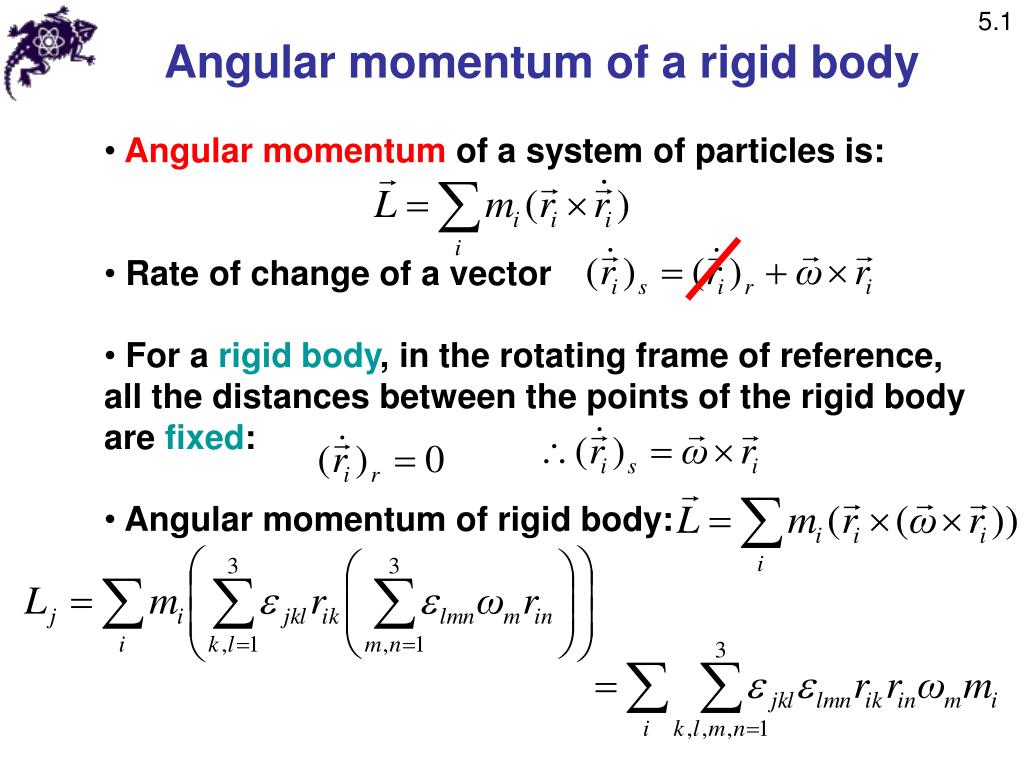 5.1

Angular momentum of a rigid body

• Angular momentum of a system of particles is:
$\vec{L} = \sum_i m_i (\vec{r}_i \times \dot{\vec{r}}_i)$

• Rate of change of a vector $(\dot{\vec{r}}_i)_s = (\dot{\vec{r}}_i)_r + \vec{\omega} \times \vec{r}_i$

• For a rigid body, in the rotating frame of reference, all the distances between the points of the rigid body are fixed: $(\dot{\vec{r}}_i)_r = 0$ $\therefore (\dot{\vec{r}}_i)_s = \vec{\omega} \times \vec{r}_i$

• Angular momentum of rigid body: $\vec{L} = \sum_i m_i (\vec{r}_i \times (\vec{\omega} \times \vec{r}_i))$

$L_j = \sum_i m_i \left( \sum_{k,l=1}^{3} \varepsilon_{jkl} r_{ik} \left( \sum_{m,n=1}^{3} \varepsilon_{lmn} \omega_m r_{in} \right) \right)$

$= \sum_i \sum_{k,l,m,n=1}^{3} \varepsilon_{jkl} \varepsilon_{lmn} r_{ik} r_{in} \omega_m m_i$